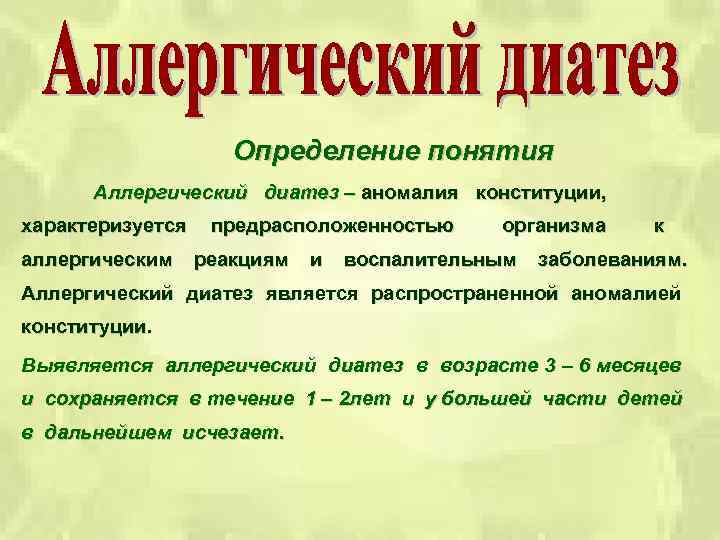 Аллергический диатез

Определение понятия

Аллергический диатез – аномалия конституции, характеризуется предрасположенностью организма к аллергическим реакциям и воспалительным заболеваниям. Аллергический диатез является распространенной аномалией конституции.

Выявляется аллергический диатез в возрасте 3 – 6 месяцев и сохраняется в течение 1 – 2лет и у большей части детей в дальнейшем исчезает.